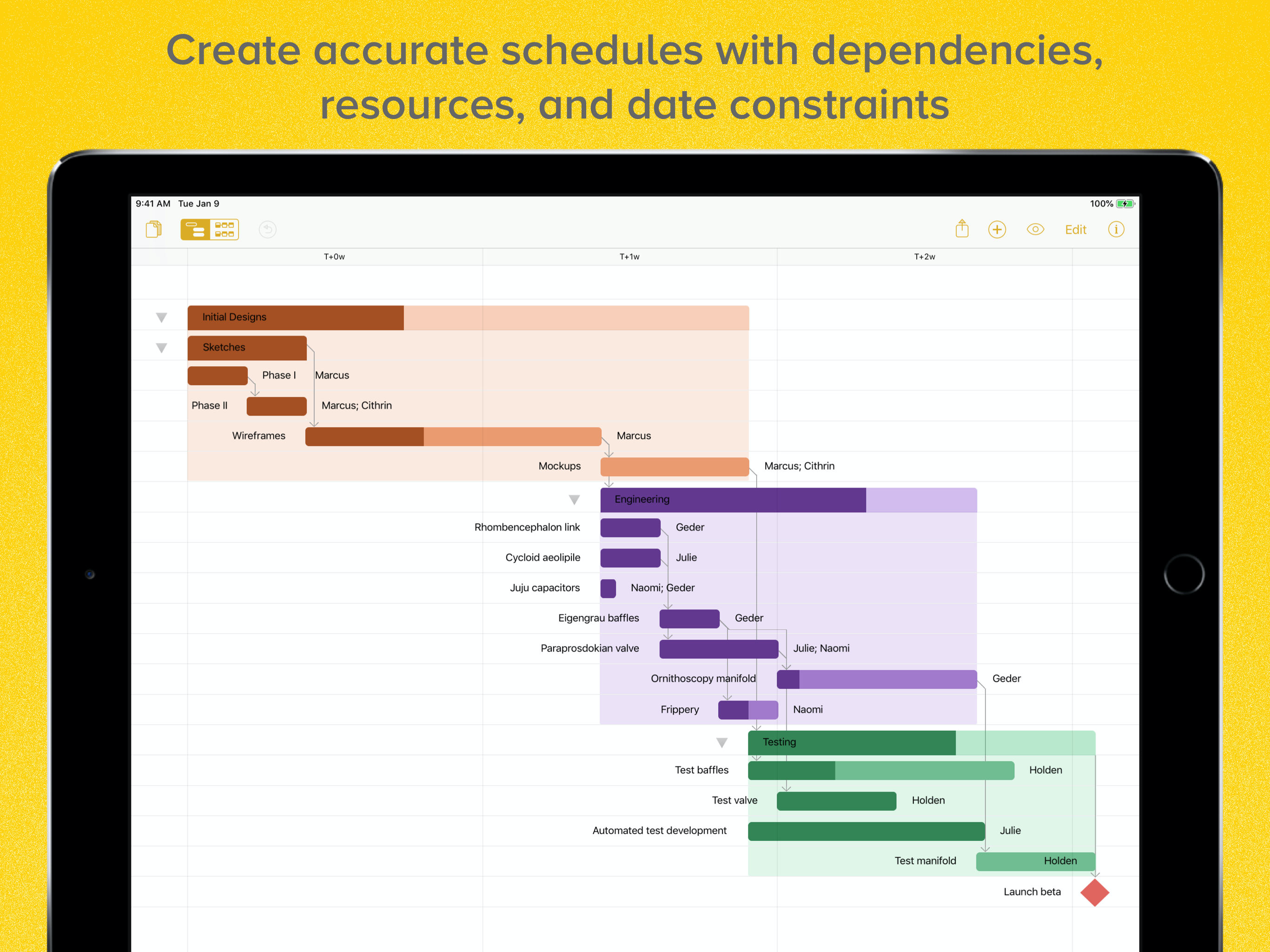 Create accurate schedules with dependencies, resources, and date constraints

9:41 AM Tue Jan 9

100%

Edit

T+0w

T+1w

T+2w

Initial Designs

Sketches

Phase I Marcus

Phase II Marcus; Cithrin

Wireframes Marcus

Mockups Marcus; Cithrin

Engineering

Rhombencephalon link Geder

Cycloid aeolipile Julie

Juju capacitors Naomi; Geder

Eigengrau baffles Geder

Paraprosdokian valve Julie; Naomi

Ornithoscopy manifold Geder

Frippery Naomi

Testing

Test baffles Holden

Test valve Holden

Automated test development Julie

Test manifold Holden

Launch beta